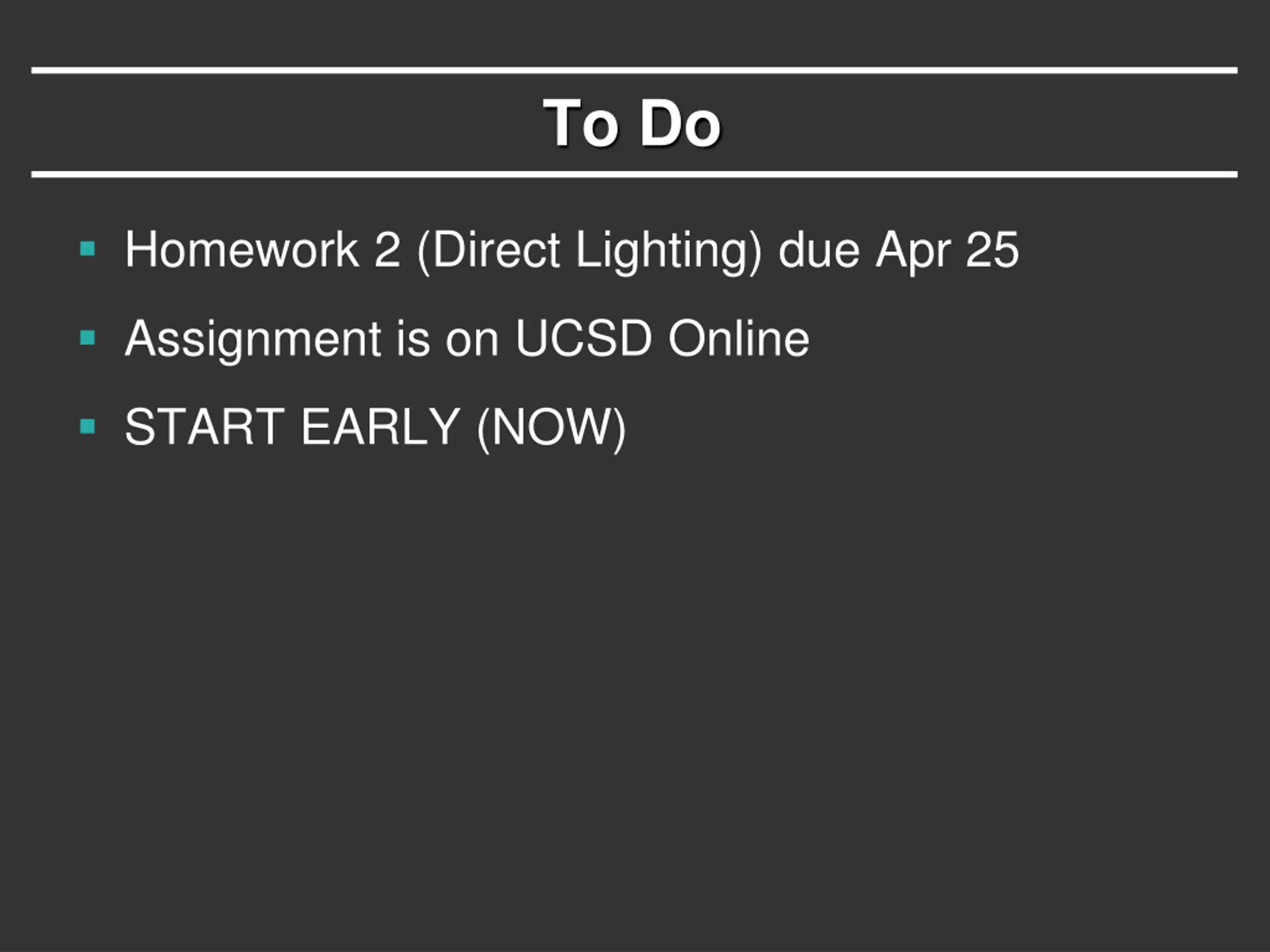 To Do

- Homework 2 (Direct Lighting) due Apr 25
- Assignment is on UCSD Online
- START EARLY (NOW)